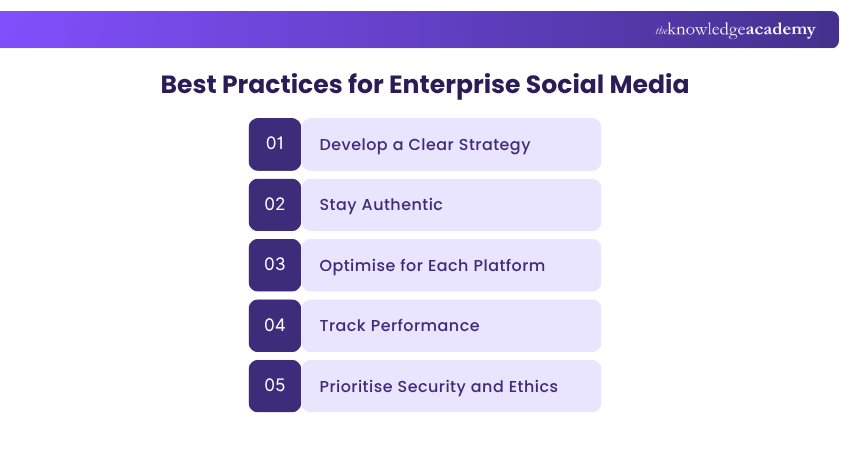 theknowledgeacademy

Best Practices for Enterprise Social Media

01 Develop a Clear Strategy

02 Stay Authentic

03 Optimise for Each Platform

04 Track Performance

05 Prioritise Security and Ethics